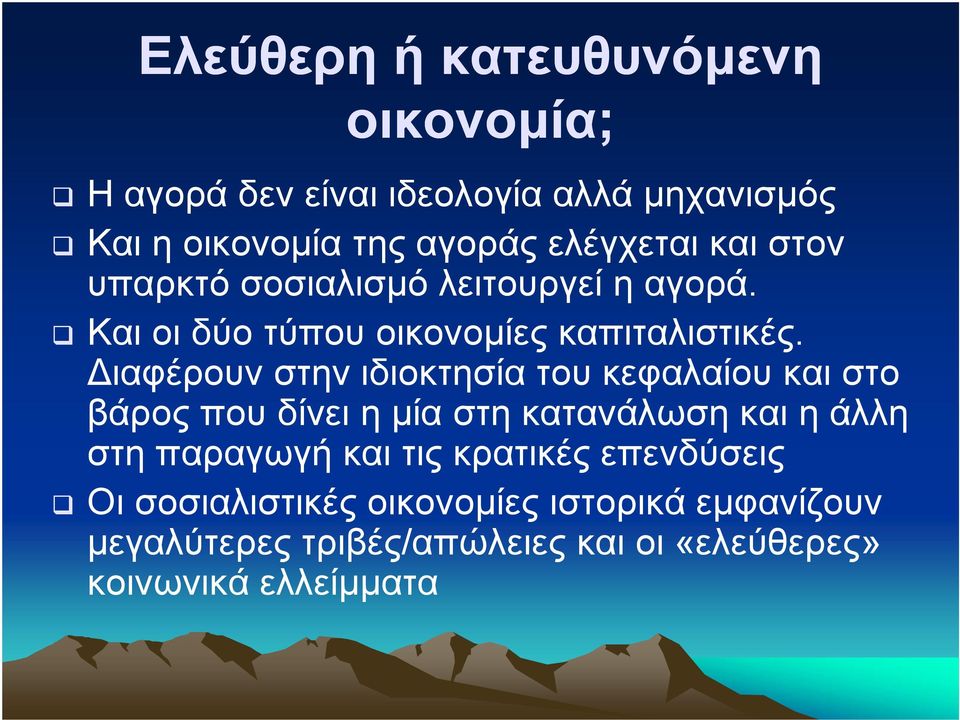 Ελεύθερη ή κατευθυνόμενη οικονομία;

❑ Η αγορά δεν είναι ιδεολογία αλλά μηχανισμός

❑ Και η οικονομία της αγοράς ελέγχεται και στον υπαρκτό σοσιαλισμό λειτουργεί η αγορά.

❑ Και οι δύο τύπου οικονομίες καπιταλιστικές. Διαφέρουν στην ιδιοκτησία του κεφαλαίου και στο βάρος που δίνει η μία στη κατανάλωση και η άλλη στη παραγωγή και τις κρατικές επενδύσεις

❑ Οι σοσιαλιστικές οικονομίες ιστορικά εμφανίζουν μεγαλύτερες τριβές/απώλειες και οι «ελεύθερες» κοινωνικά ελλείμματα